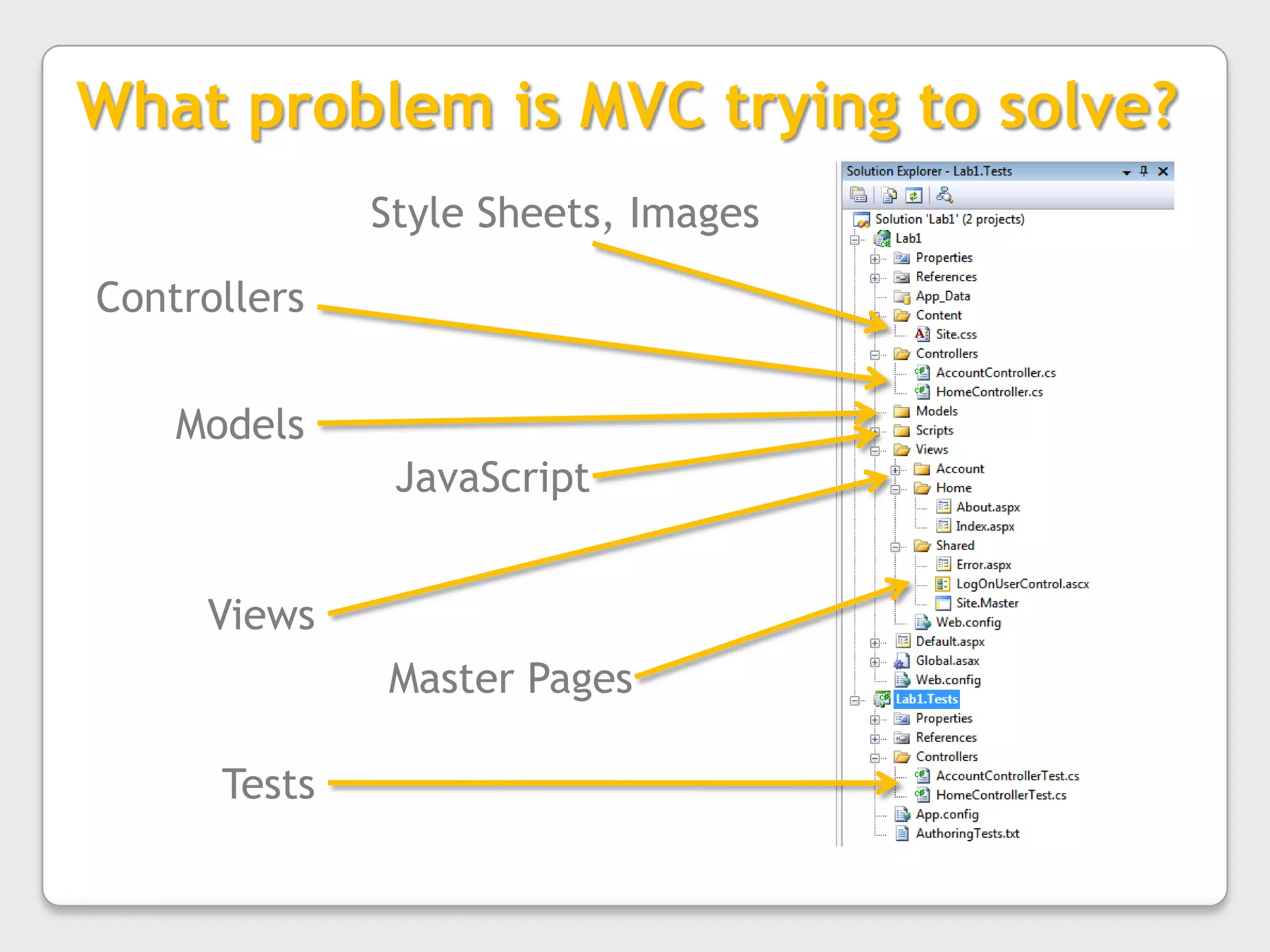 What problem is MVC trying to solve?

Style Sheets, Images

Controllers

Models

JavaScript

Views

Master Pages

Tests

Solution Explorer - Lab1.Tests

Solution 'Lab1' (2 projects)
Lab1
Properties
References
App_Data
Content
Site.css
Controllers
AccountController.cs
HomeController.cs
Models
Scripts
Views
Account
Home
About.aspx
Index.aspx
Shared
Error.aspx
LogOnUserControl.ascx
Site.Master
Web.config
Default.aspx
Global.asax
Web.config
Lab1.Tests
Properties
References
Controllers
AccountControllerTest.cs
HomeControllerTest.cs
App.config
AuthoringTests.txt